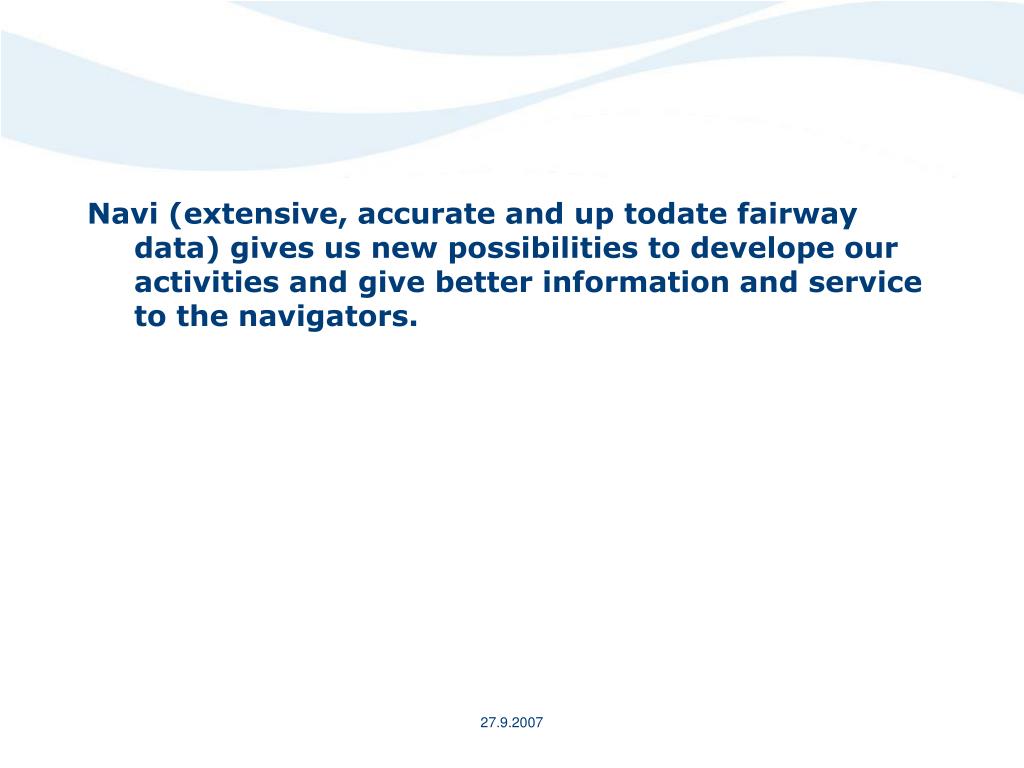 Navi (extensive, accurate and up todate fairway data) gives us new possibilities to develope our activities and give better information and service to the navigators.

27.9.2007